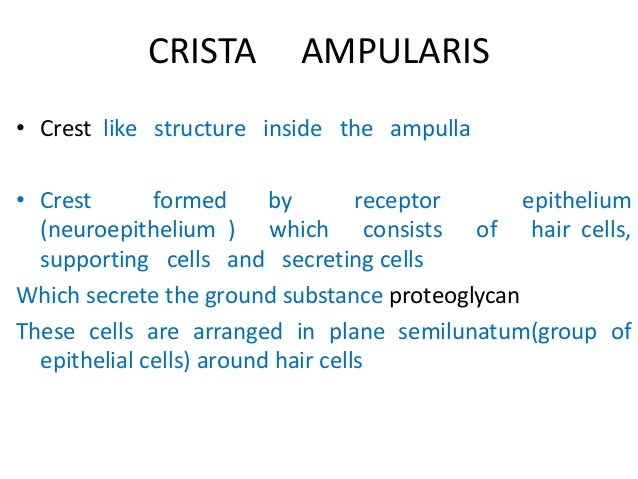 CRISTA AMPULARIS

• Crest like structure inside the ampulla

• Crest formed by receptor epithelium (neuroepithelium ) which consists of hair cells, supporting cells and secreting cells

Which secrete the ground substance proteoglycan

These cells are arranged in plane semilunatum(group of epithelial cells) around hair cells